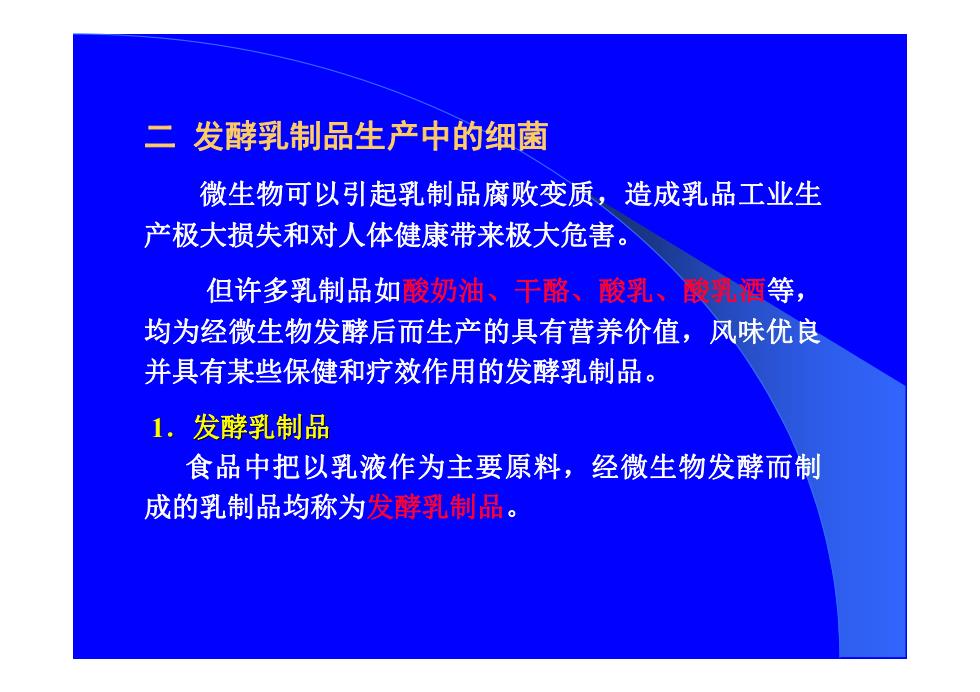 二 发酵乳制品生产中的细菌

微生物可以引起乳制品腐败变质，造成乳品工业生产极大损失和对人体健康带来极大危害。

但许多乳制品如酸奶油、干酪、酸乳、酸乳酒等，均为经微生物发酵后而生产的具有营养价值，风味优良并具有某些保健和疗效作用的发酵乳制品。

1．发酵乳制品
食品中把以乳液作为主要原料，经微生物发酵而制成的乳制品均称为发酵乳制品。